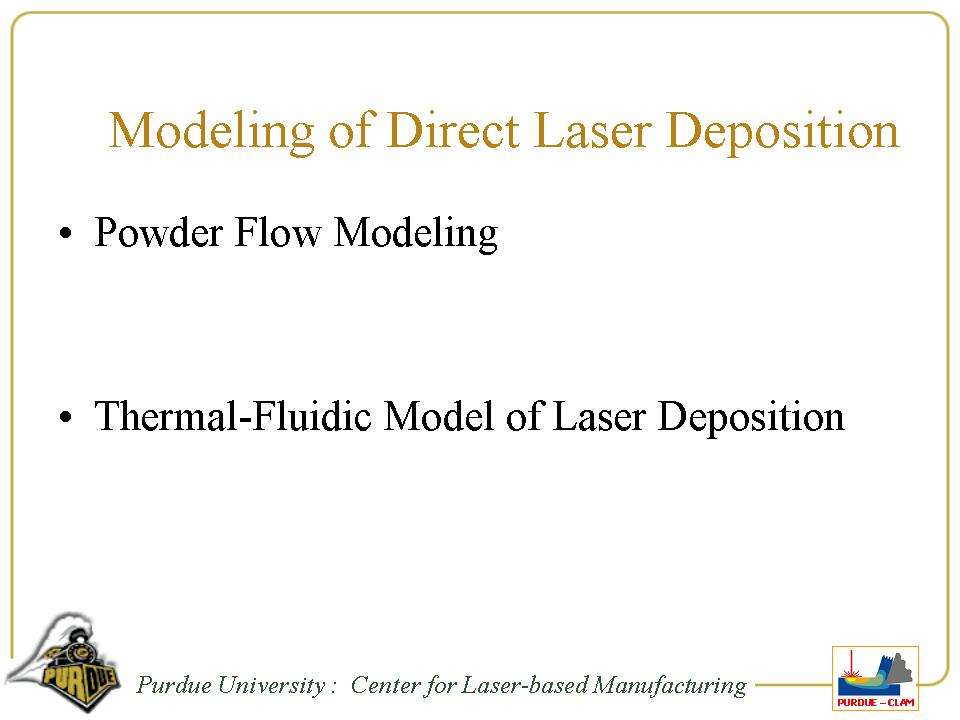 Modeling of Direct Laser Deposition

• Powder Flow Modeling

• Thermal-Fluidic Model of Laser Deposition

PURDUE

Purdue University : Center for Laser-based Manufacturing

PURDUE – CLAM